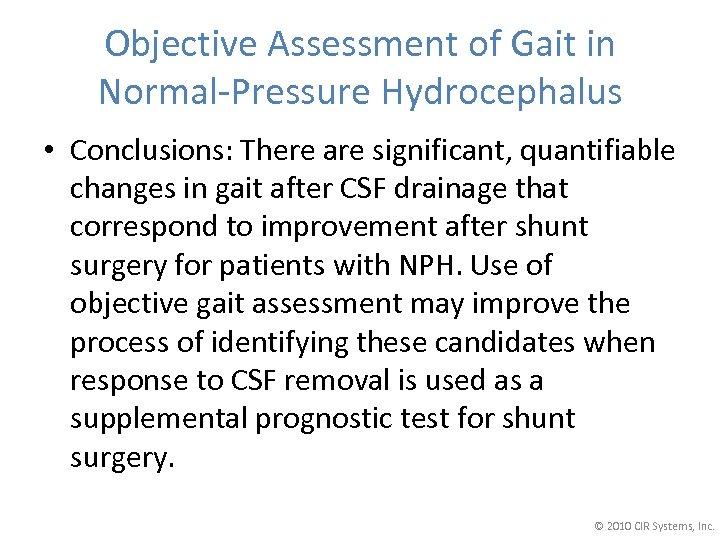 Objective Assessment of Gait in Normal-Pressure Hydrocephalus

• Conclusions: There are significant, quantifiable changes in gait after CSF drainage that correspond to improvement after shunt surgery for patients with NPH. Use of objective gait assessment may improve the process of identifying these candidates when response to CSF removal is used as a supplemental prognostic test for shunt surgery.

© 2010 CIR Systems, Inc.